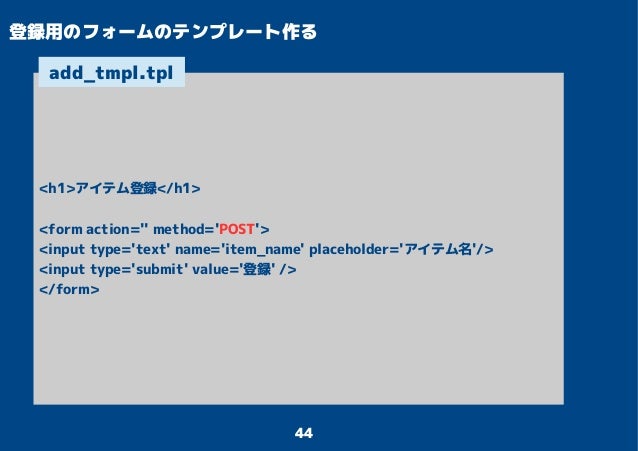 登録用のフォームのテンプレート作る

add_tmpl.tpl

<h1>アイテム登録</h1>

<form action='' method='POST'>
<input type='text' name='item_name' placeholder='アイテム名'/>
<input type='submit' value='登録' />
</form>

44